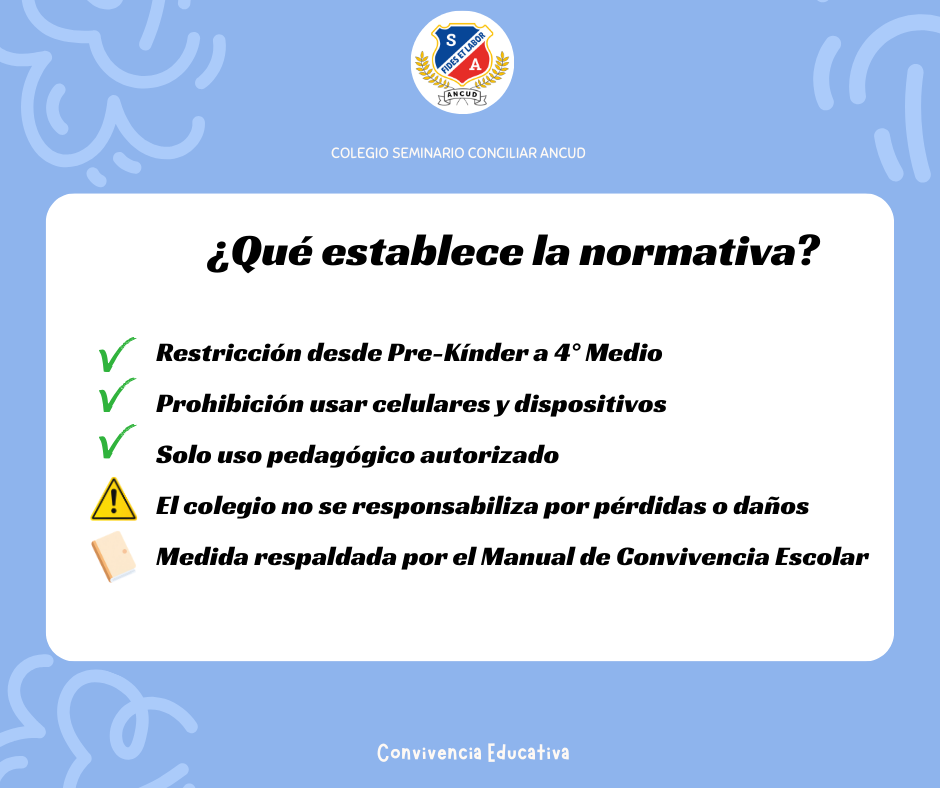 S A
FIDES ET LABOR
ANCUD

COLEGIO SEMINARIO CONCILIAR ANCUD

¿Qué establece la normativa?

Restricción desde Pre-Kínder a 4° Medio
Prohibición usar celulares y dispositivos
Solo uso pedagógico autorizado
El colegio no se responsabiliza por pérdidas o daños
Medida respaldada por el Manual de Convivencia Escolar

Convivencia Educativa